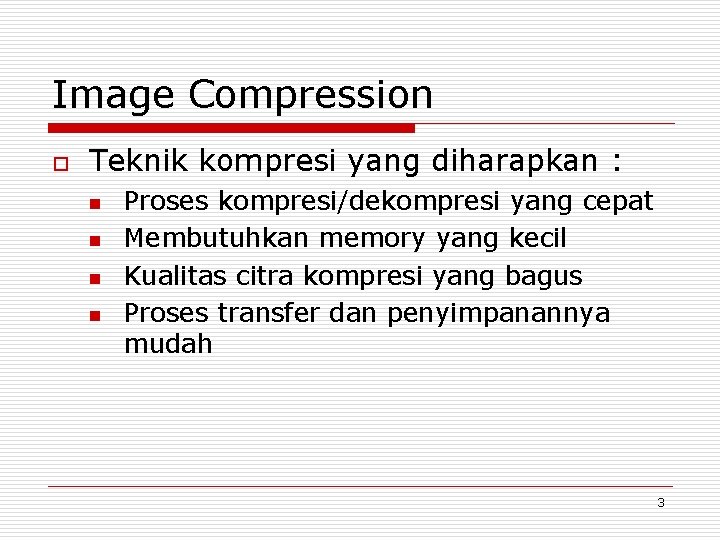 Image Compression

Teknik kompresi yang diharapkan :

Proses kompresi/dekompresi yang cepat

Membutuhkan memory yang kecil

Kualitas citra kompresi yang bagus

Proses transfer dan penyimpanannya mudah

3